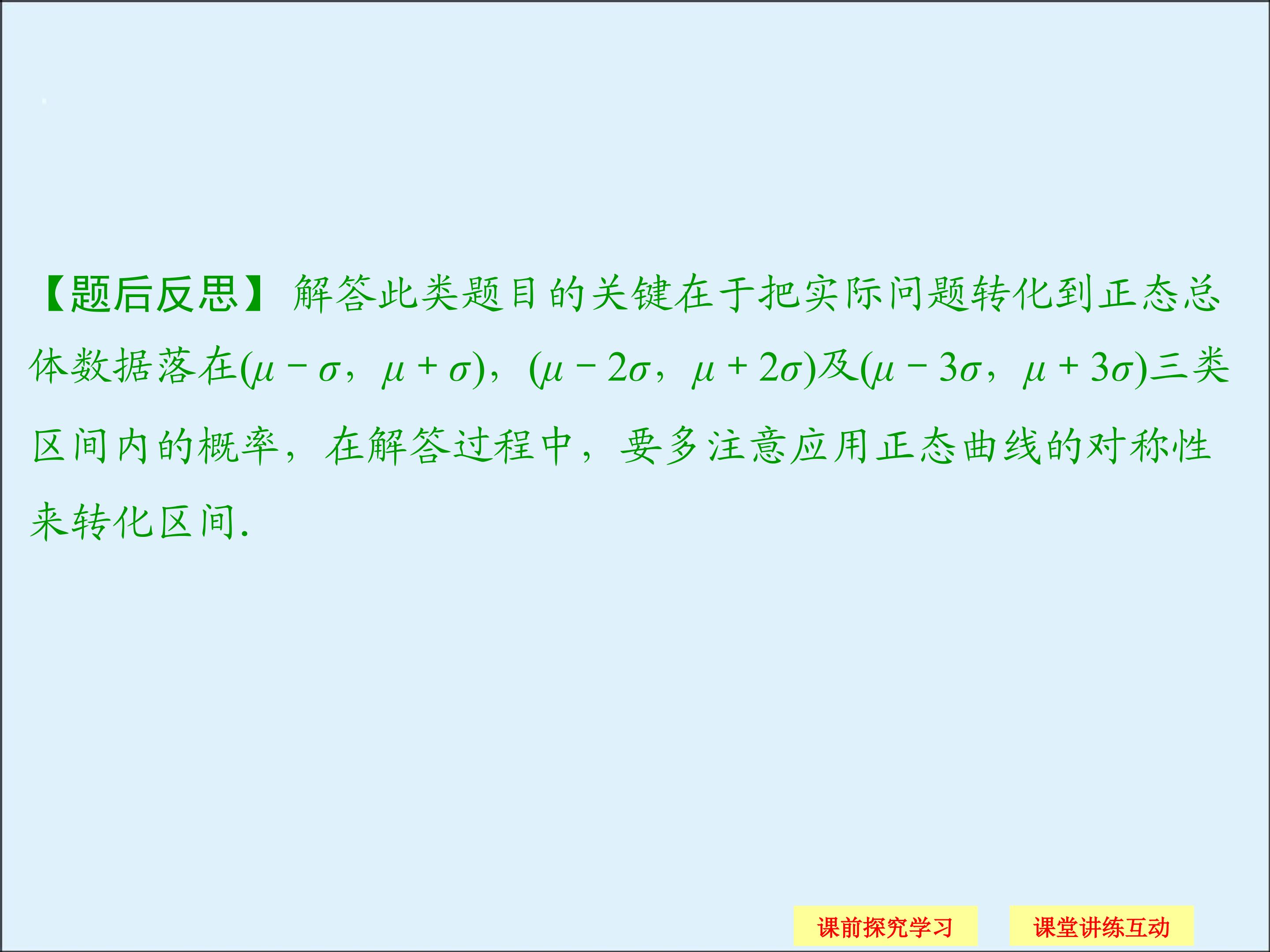 【题后反思】解答此类题目的关键在于把实际问题转化到正态总体数据落在$(\mu-\sigma,\mu+\sigma)$，$(\mu-2\sigma,\mu+2\sigma)$及$(\mu-3\sigma,\mu+3\sigma)$三类区间内的概率，在解答过程中，要多注意应用正态曲线的对称性来转化区间.

课前探究学习 课堂讲练互动